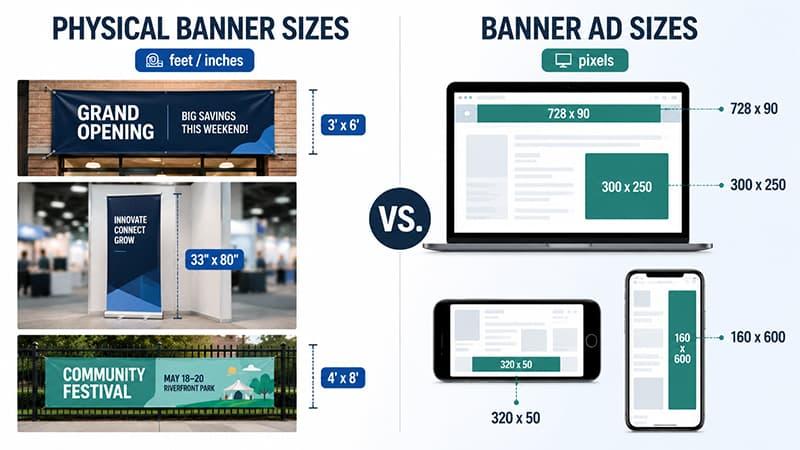 PHYSICAL BANNER SIZES

feet / inches

GRAND OPENING

BIG SAVINGS THIS WEEKEND!

3' x 6'

INNOVATE CONNECT GROW

33" x 80"

COMMUNITY FESTIVAL

MAY 18–20 RIVERFRONT PARK

4' x 8'

VS.

BANNER AD SIZES

pixels

728 x 90

728 x 90

300 x 250

300 x 250

320 x 50

320 x 50

160 x 600

160 x 600